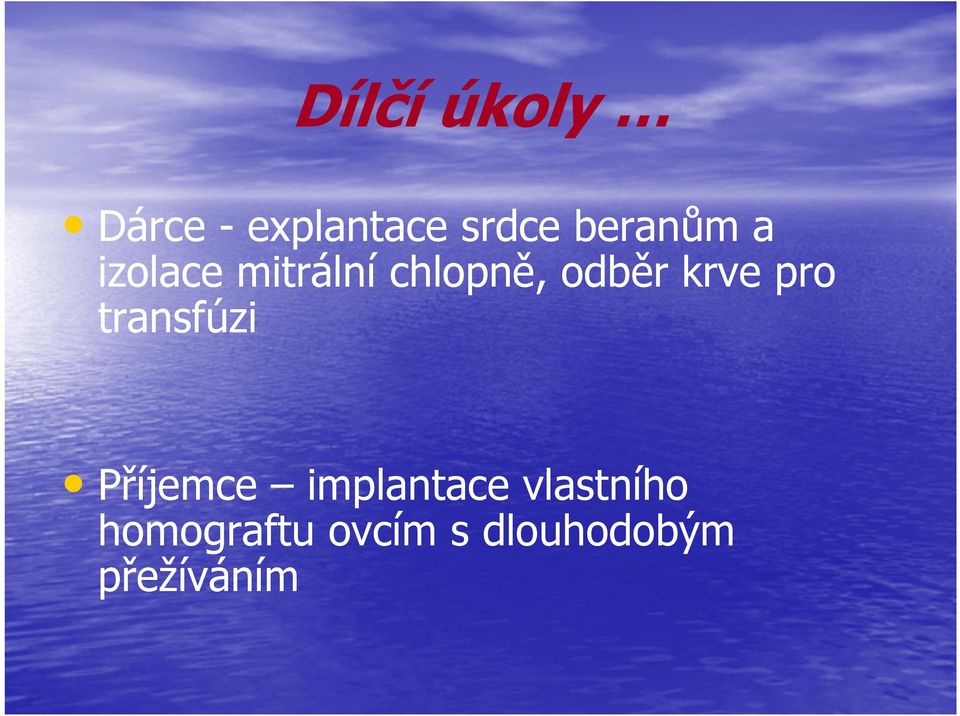 Dílčí úkoly …

• Dárce - explantace srdce beranům a izolace mitrální chlopně, odběr krve pro transfúzi

• Příjemce – implantace vlastního homograftu ovcím s dlouhodobým přežíváním